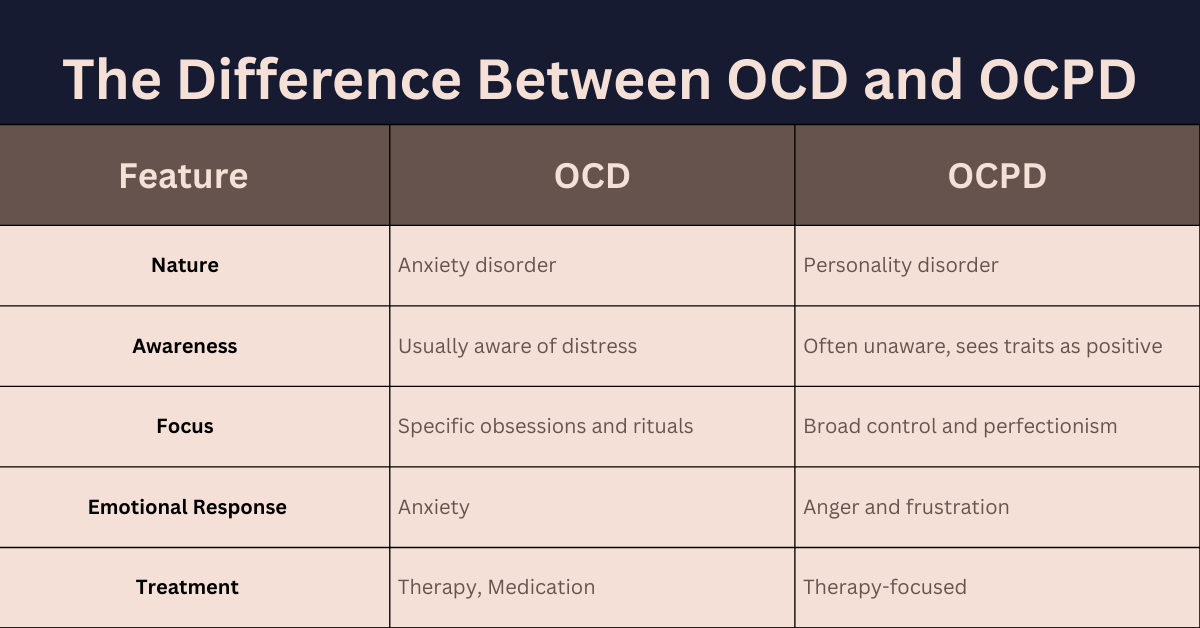 The Difference Between OCD and OCPD

| Feature | OCD | OCPD |
|---|---|---|
| Nature | Anxiety disorder | Personality disorder |
| Awareness | Usually aware of distress | Often unaware, sees traits as positive |
| Focus | Specific obsessions and rituals | Broad control and perfectionism |
| Emotional Response | Anxiety | Anger and frustration |
| Treatment | Therapy, Medication | Therapy-focused |